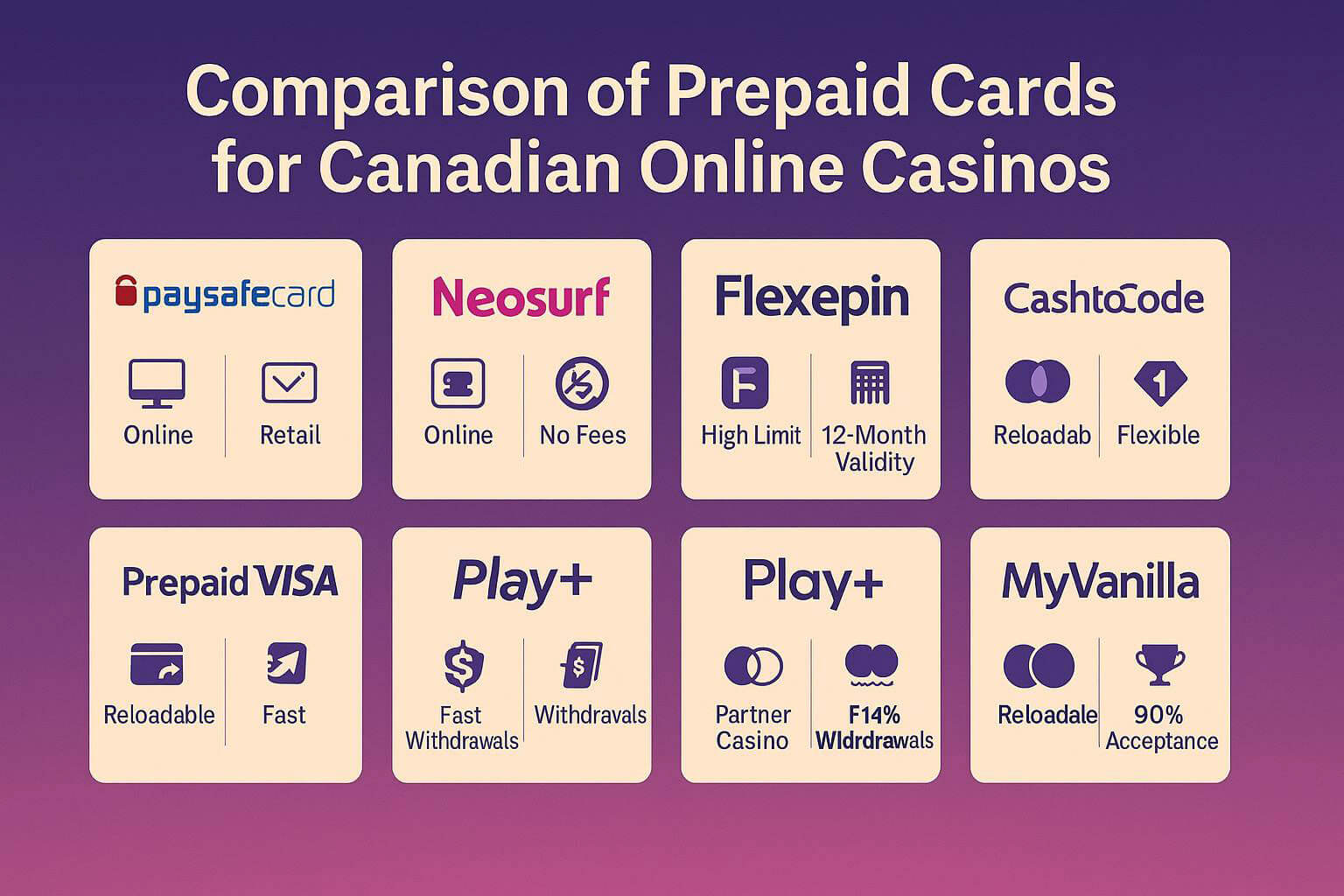 Comparison of Prepaid Cards for Canadian Online Casinos

paysafecard

Online

Retail

Neosurf

Online

No Fees

Flexepin

High Limit

12-Month Validity

CashtoCode

Reloadab

Flexible

Prepaid VISA

Reloadable

Fast

Play+

Fast Withdrawals

Withdravals

Play+

Partner Casino

F14% Wldrdrawals

MyVanilla

Reloadale

90% Acceptance